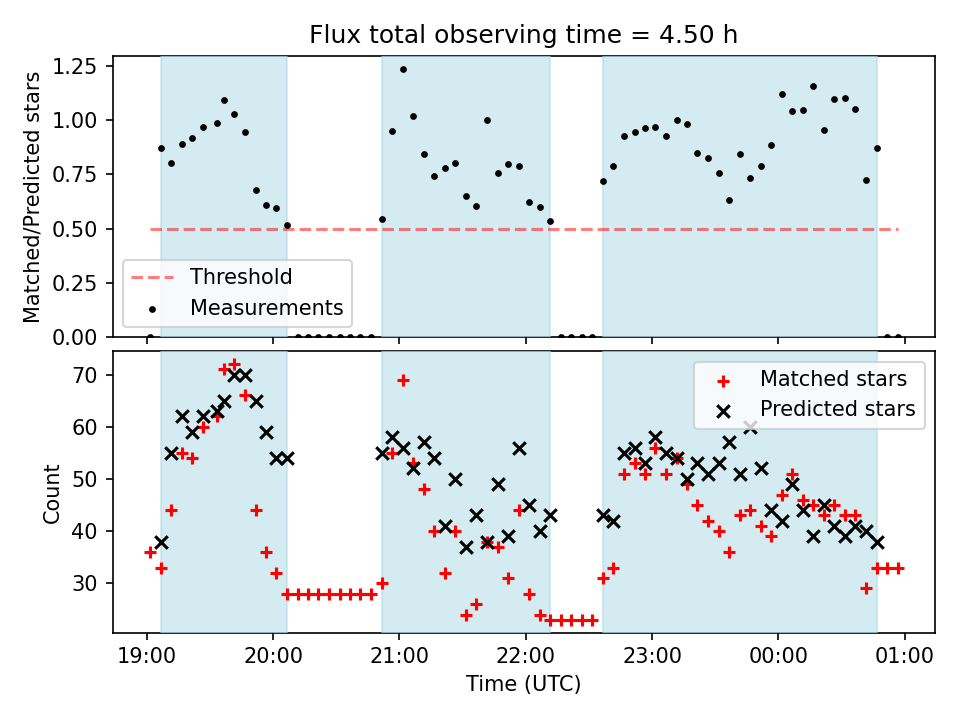 Flux total observing time = 4.50 h

Matched/Predicted stars

1.25
1.00
0.75
0.50
0.25
0.00

Threshold
Measurements

Count

70
60
50
40
30

Matched stars
Predicted stars

19:00
20:00
21:00
22:00
23:00
00:00
01:00

Time (UTC)